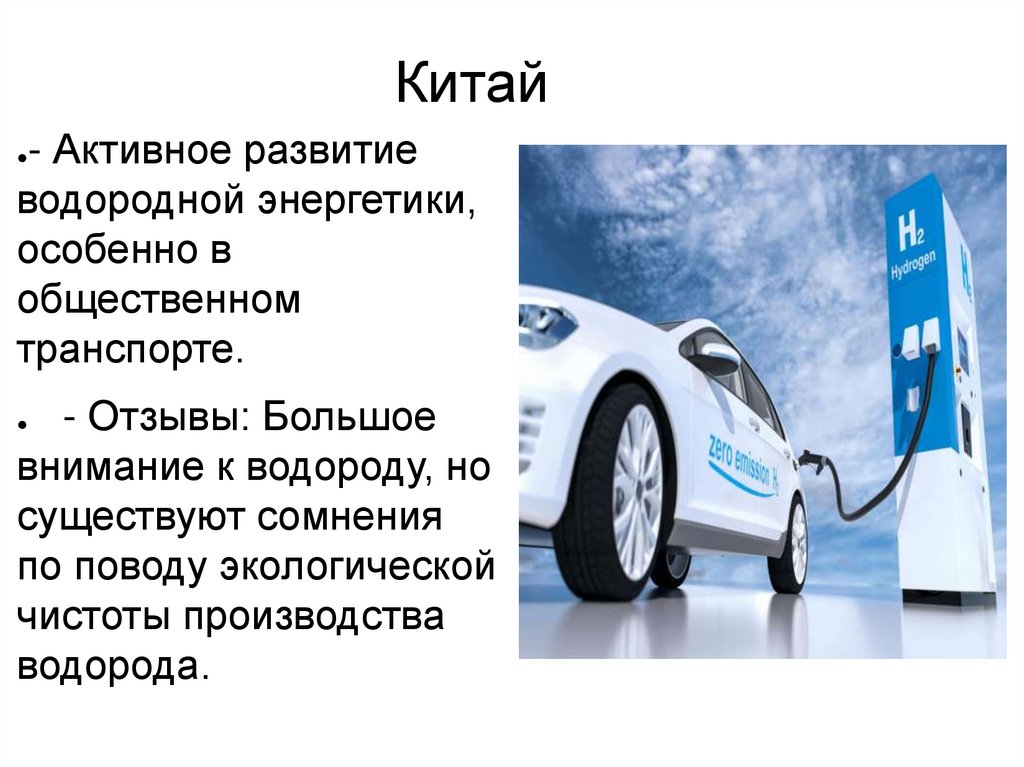 Китай

- Активное развитие водородной энергетики, особенно в общественном транспорте.

- Отзывы: Большое внимание к водороду, но существуют сомнения по поводу экологической чистоты производства водорода.

$H_2$
Hydrogen
$H_2$

zero emission $H_2$